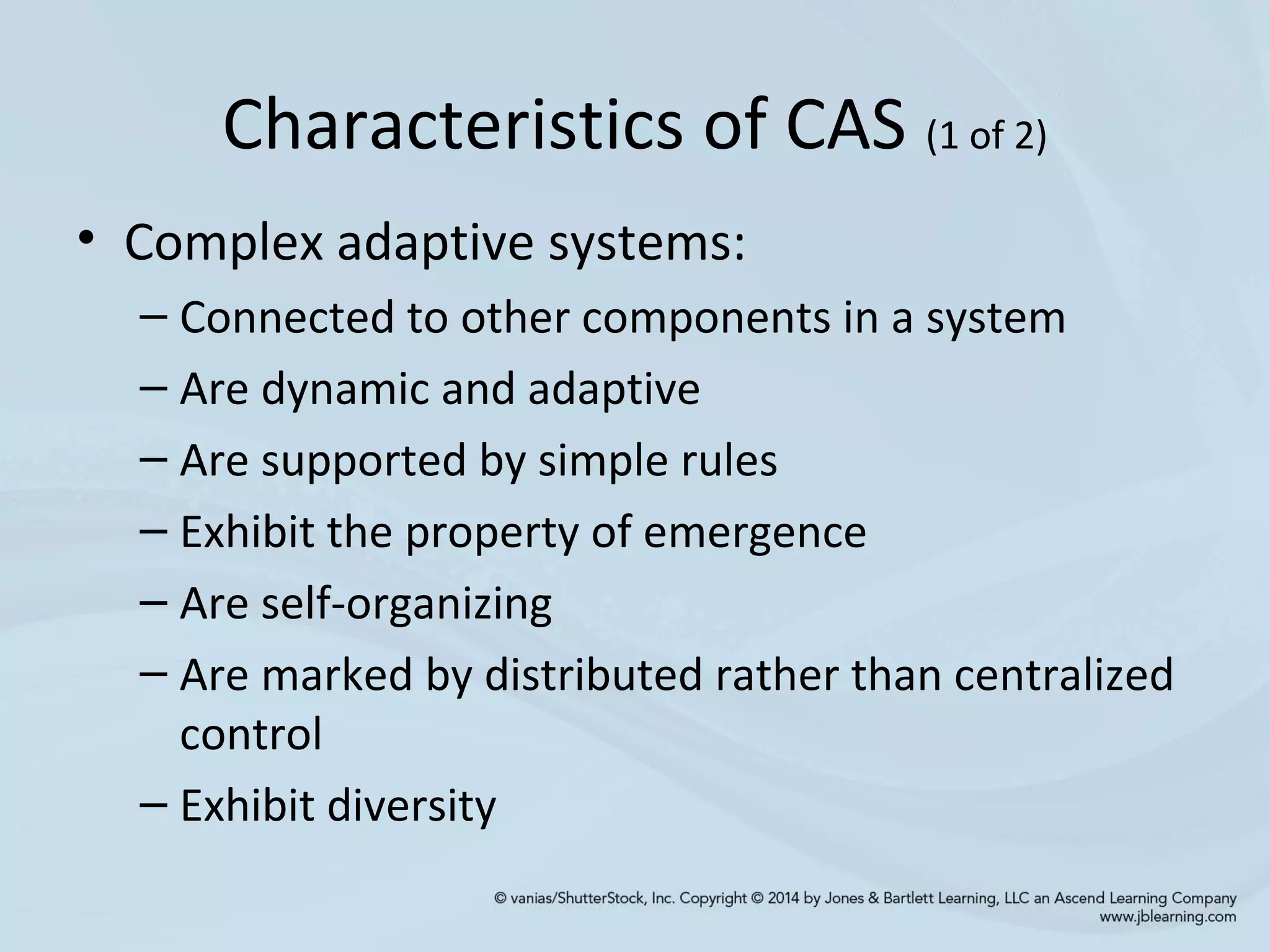 Characteristics of CAS (1 of 2)

• Complex adaptive systems:
 – Connected to other components in a system
 – Are dynamic and adaptive
 – Are supported by simple rules
 – Exhibit the property of emergence
 – Are self-organizing
 – Are marked by distributed rather than centralized control
 – Exhibit diversity

© vanias/ShutterStock, Inc. Copyright © 2014 by Jones & Bartlett Learning, LLC an Ascend Learning Company
www.jblearning.com